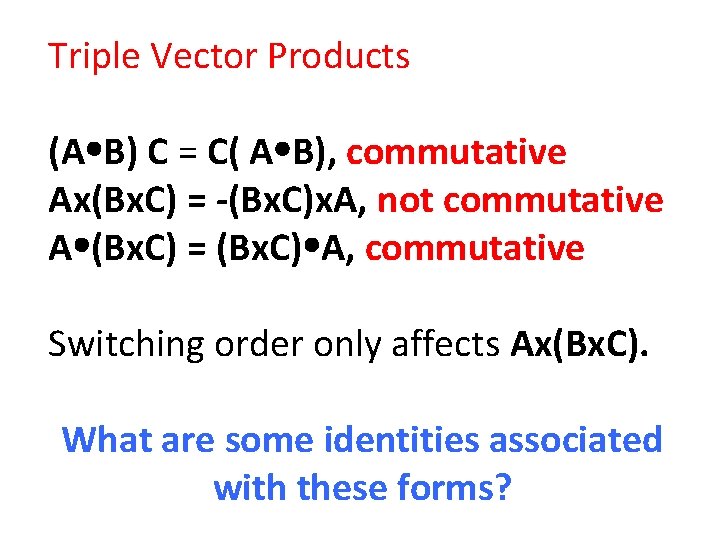 Triple Vector Products

(A•B) C = C( A•B), commutative
Ax(BxC) = -(BxC)xA, not commutative
A•(BxC) = (BxC)•A, commutative

Switching order only affects Ax(BxC).

What are some identities associated with these forms?